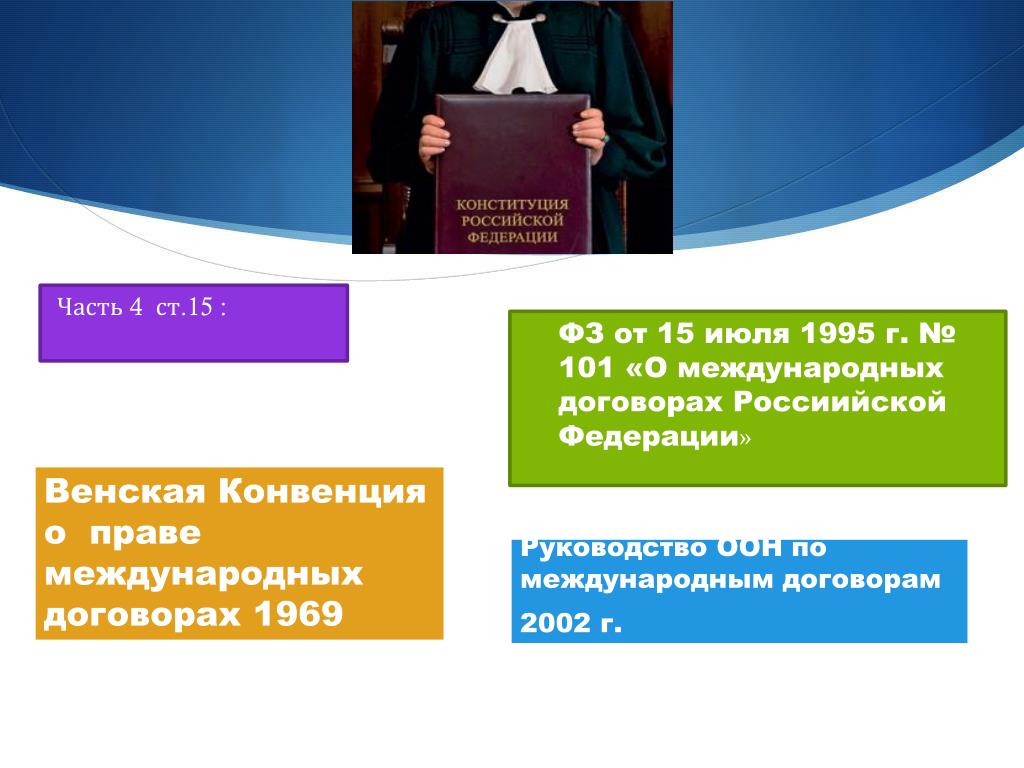 КОНСТИТУЦИЯ РОССИЙСКОЙ ФЕДЕРАЦИИ

Часть 4 ст.15 :

ФЗ от 15 июля 1995 г. № 101 «О международных договорах Россиийской Федерации»

Венская Конвенция о праве международных договорах 1969

Руководство ООН по международным договорам 2002 г.